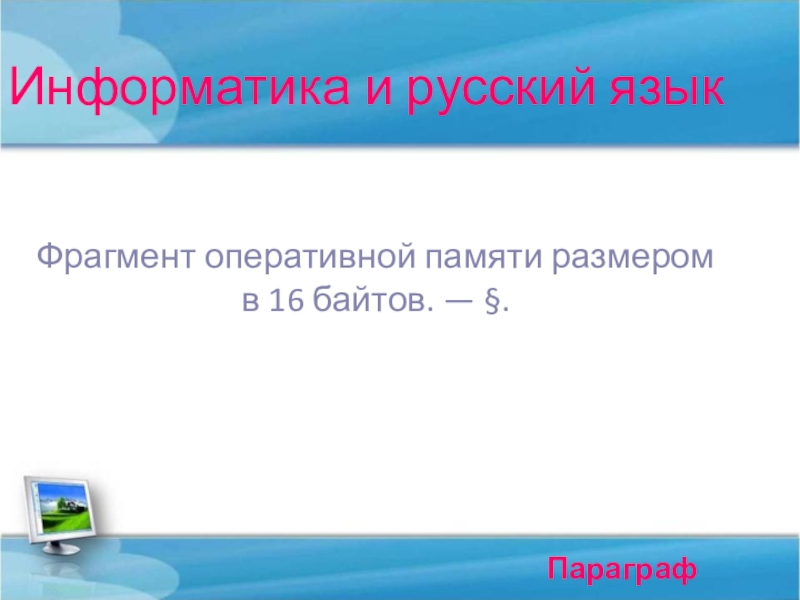 Информатика и русский язык

Фрагмент оперативной памяти размером в 16 байтов. — §.

Параграф